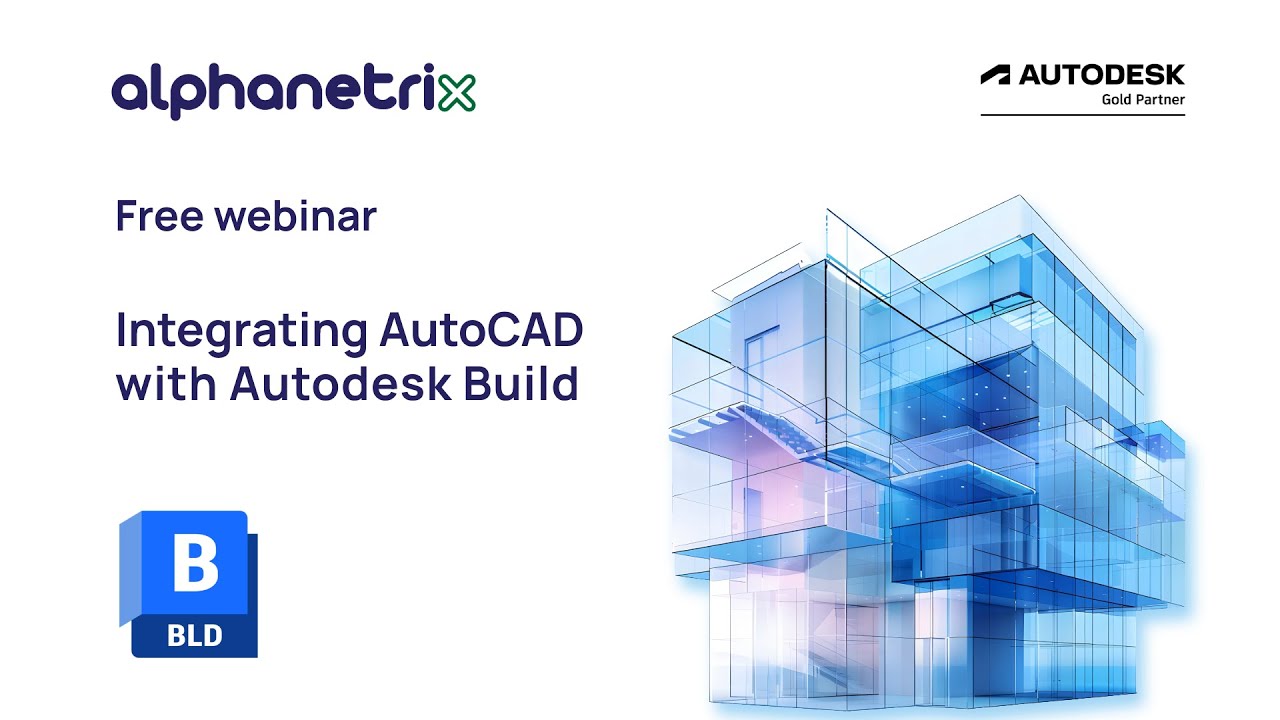 alphanetrix

AUTODESK
Gold Partner

Free webinar

Integrating AutoCAD with Autodesk Build

B
BLD